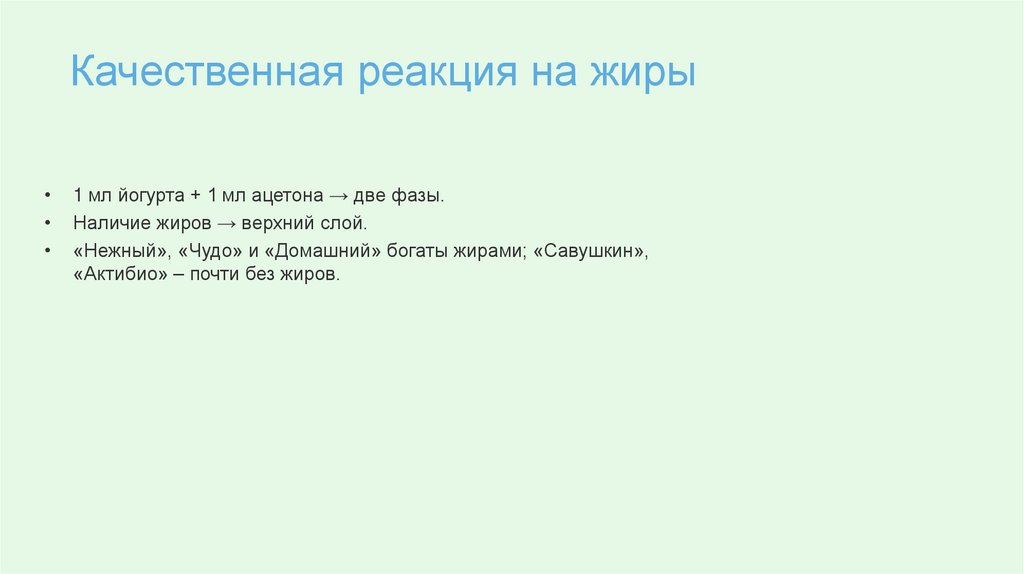 Качественная реакция на жиры

• 1 мл йогурта + 1 мл ацетона → две фазы.
• Наличие жиров → верхний слой.
• «Нежный», «Чудо» и «Домашний» богаты жирами; «Савушкин», «Актибио» – почти без жиров.